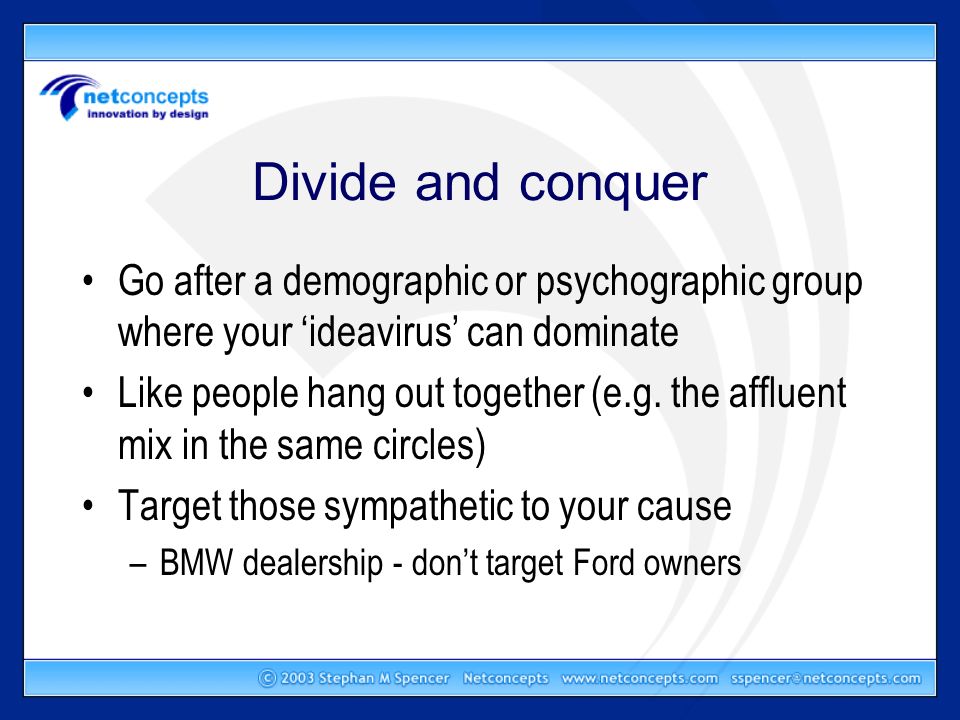 netconcepts
innovation by design

Divide and conquer

• Go after a demographic or psychographic group where your ‘ideavirus’ can dominate
• Like people hang out together (e.g. the affluent mix in the same circles)
• Target those sympathetic to your cause
– BMW dealership - don’t target Ford owners

© 2003 Stephan M Spencer Netconcepts www.netconcepts.com sspencer@netconcepts.com